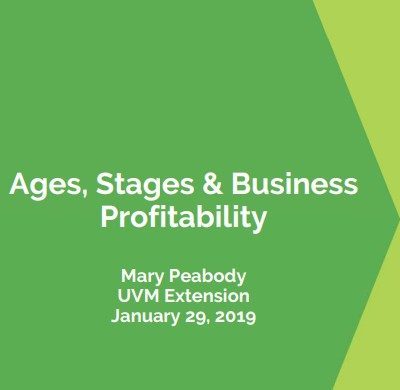 Ages, Stages & Business Profitability

Mary Peabody
UVM Extension
January 29, 2019